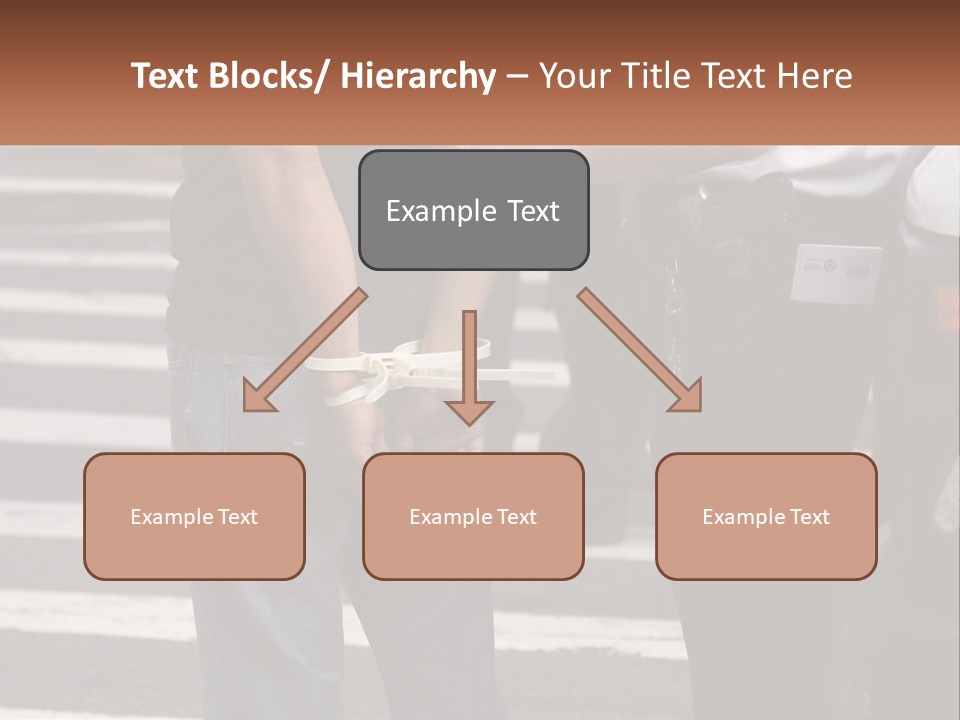 Text Blocks/ Hierarchy – Your Title Text Here

Example Text

Example Text

Example Text

Example Text